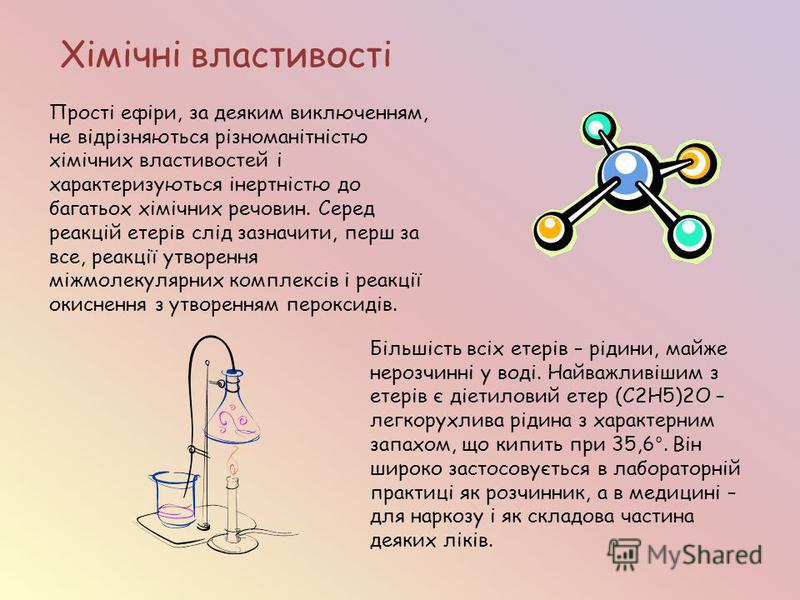 Хімічні властивості

Прості ефіри, за деяким виключенням, не відрізняються різноманітністю хімічних властивостей і характеризуються інертністю до багатьох хімічних речовин. Серед реакцій етерів слід зазначити, перш за все, реакції утворення міжмолекулярних комплексів і реакції окиснення з утворенням пероксидів.

Більшість всіх етерів – рідини, майже нерозчинні у воді. Найважливішим з етерів є діетиловий етер (C2H5)2O – легкорухлива рідина з характерним запахом, що кипить при 35,6°. Він широко застосовується в лабораторній практиці як розчинник, а в медицині – для наркозу і як складова частина деяких ліків.

MyShared